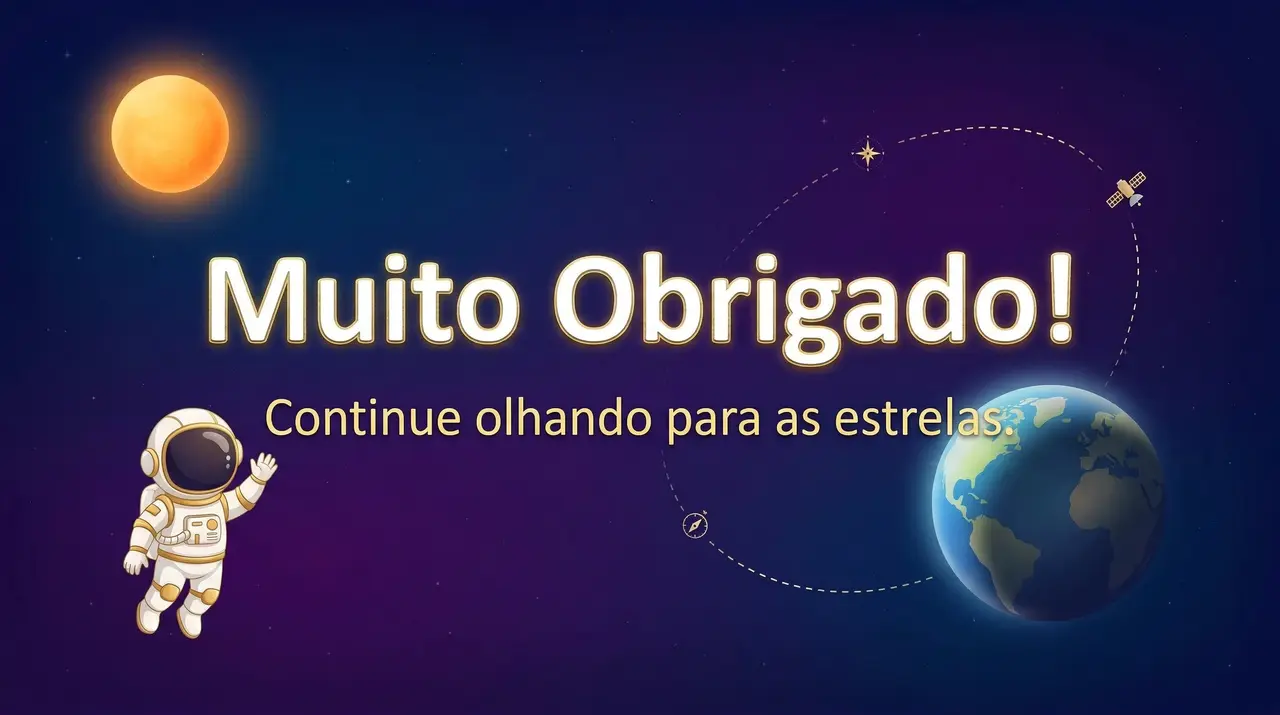 Muito Obrigado!

Continue olhando para as estrelas.